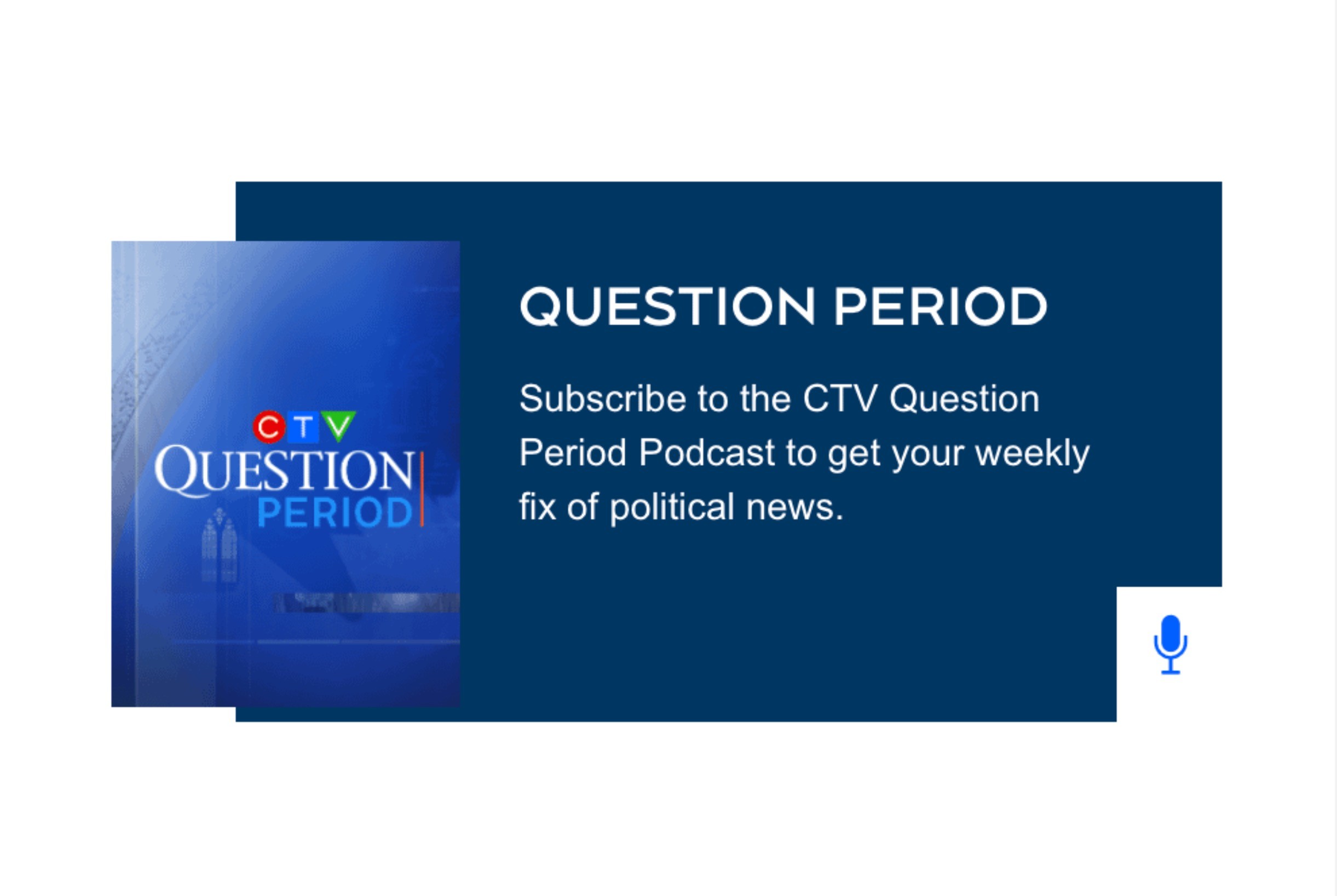 CTV
QUESTION
PERIOD

QUESTION PERIOD

Subscribe to the CTV Question Period Podcast to get your weekly fix of political news.